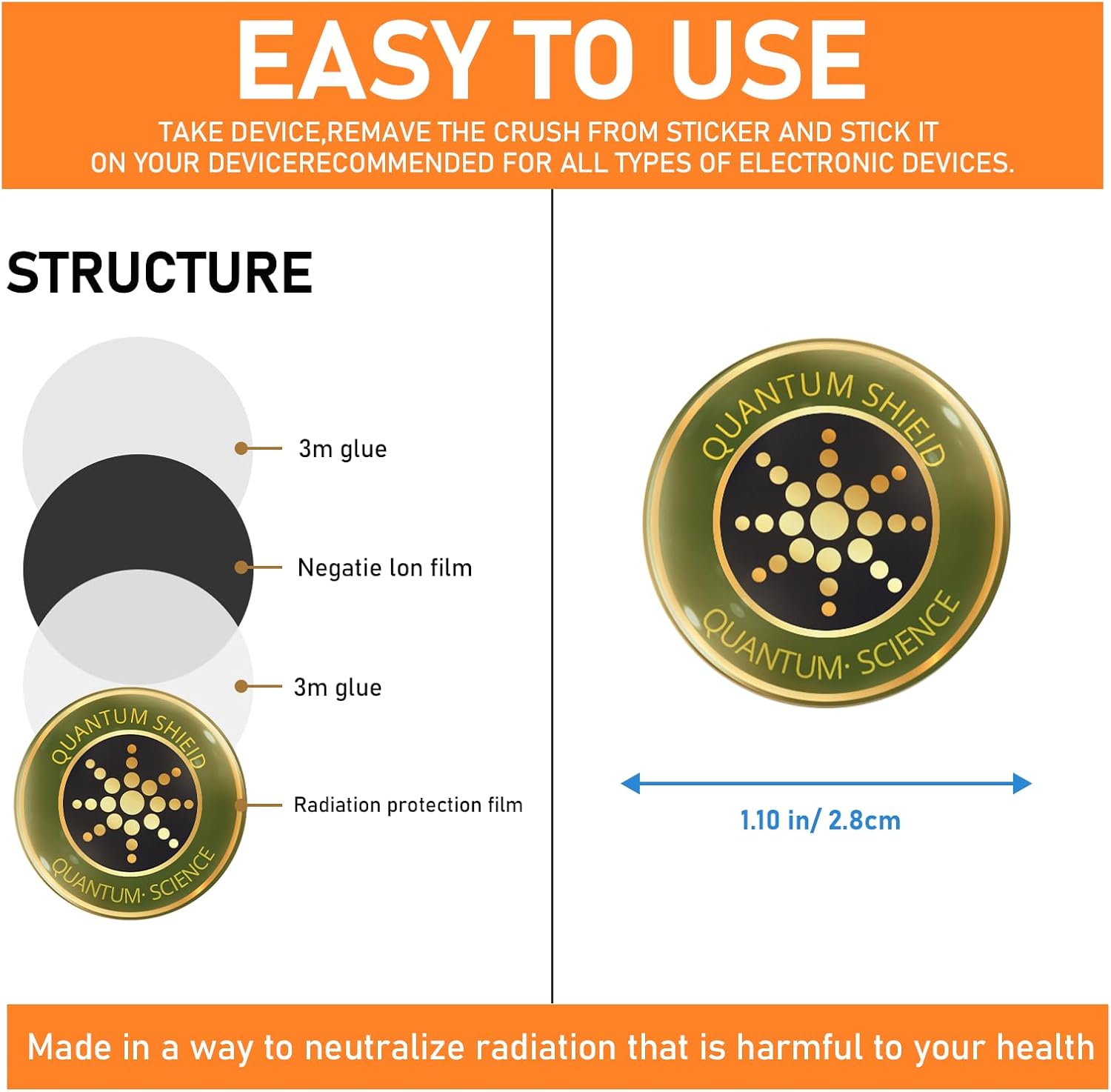 EASY TO USE

TAKE DEVICE,REMAVE THE CRUSH FROM STICKER AND STICK IT ON YOUR DEVICERECOMMENDED FOR ALL TYPES OF ELECTRONIC DEVICES.

STRUCTURE

3m glue

Negatie lon film

3m glue

QUANTUM SHIEID
QUANTUM· SCIENCE

Radiation protection film

QUANTUM SHIEID
QUANTUM· SCIENCE

1.10 in/ 2.8cm

Made in a way to neutralize radiation that is harmful to your health